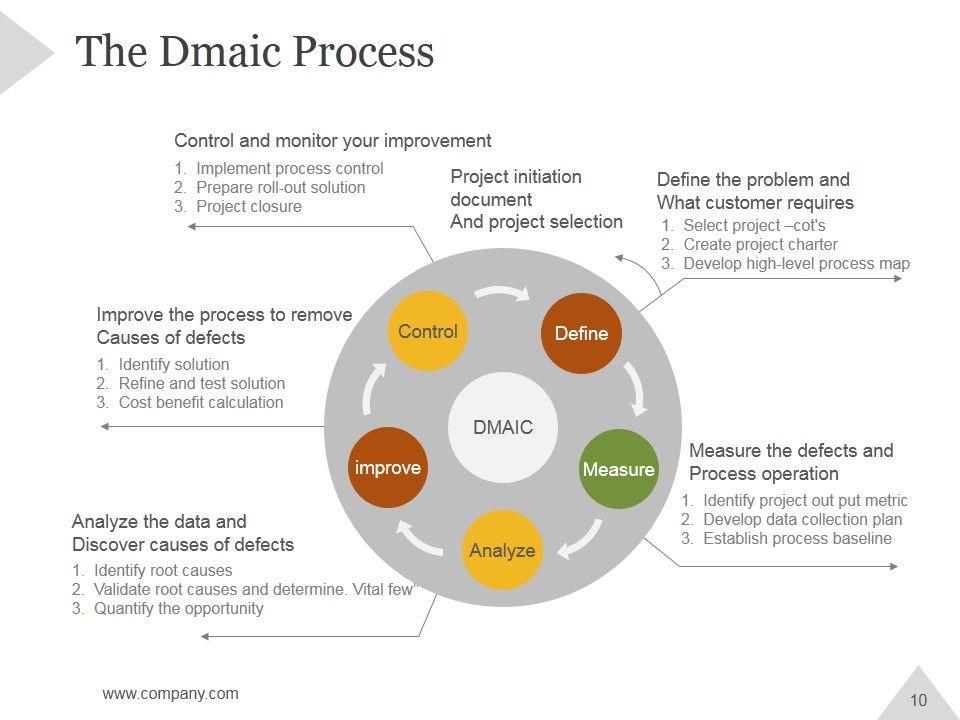 The Dmaic Process

Control and monitor your improvement
1. Implement process control
2. Prepare roll-out solution
3. Project closure

Project initiation document
And project selection

Define the problem and
What customer requires
1. Select project –cot's
2. Create project charter
3. Develop high-level process map

Improve the process to remove
Causes of defects
1. Identify solution
2. Refine and test solution
3. Cost benefit calculation

Control

Define

DMAIC

improve

Measure

Analyze

Measure the defects and
Process operation
1. Identify project out put metric
2. Develop data collection plan
3. Establish process baseline

Analyze the data and
Discover causes of defects
1. Identify root causes
2. Validate root causes and determine. Vital few"
3. Quantify the opportunity

www.company.com

10